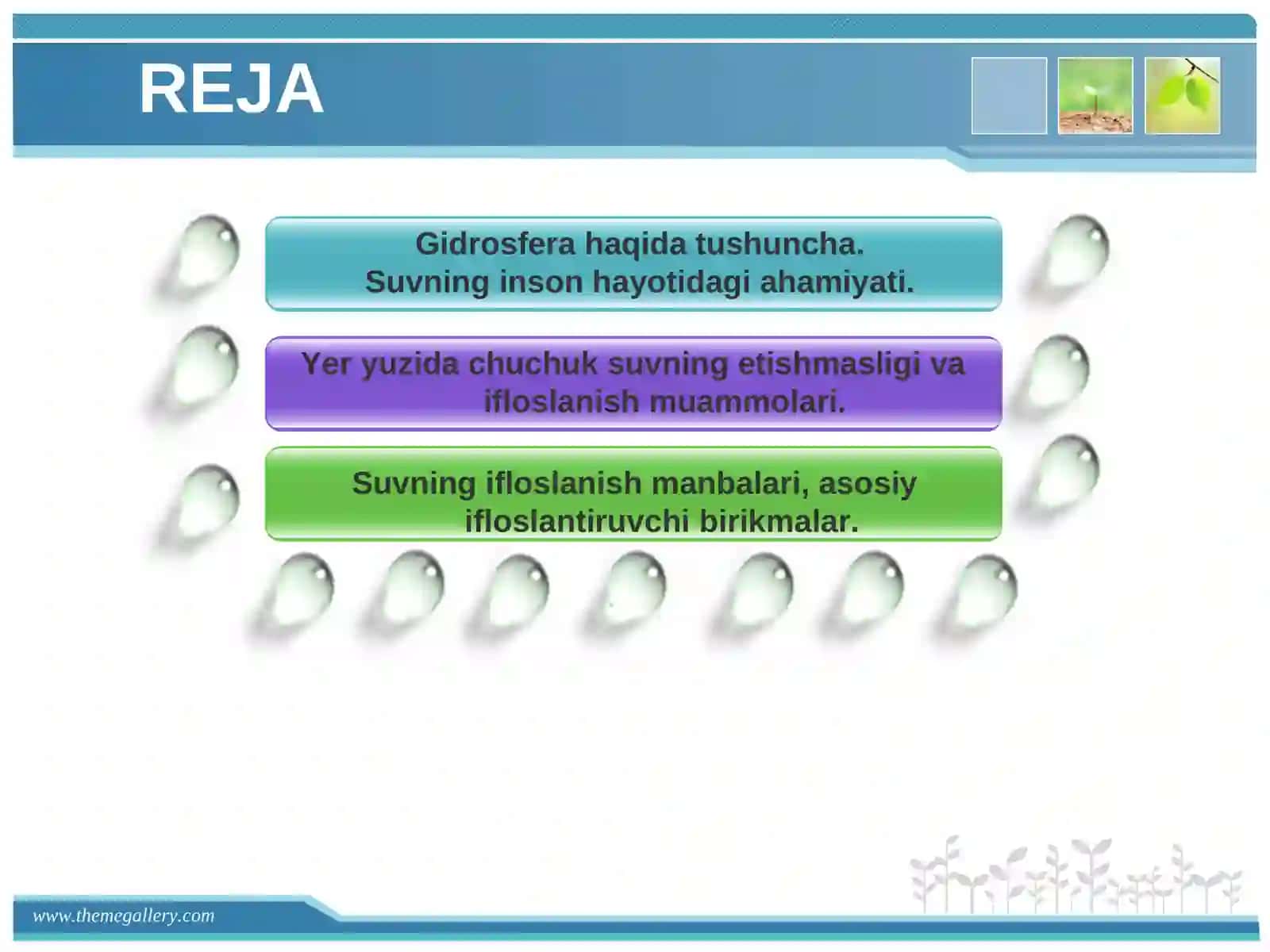 REJA

Gidrosfera haqida tushuncha.
Suvning inson hayotidagi ahamiyati.

Yer yuzida chuchuk suvning etishmasligi va ifloslanish muammolari.

Suvning ifloslanish manbalari, asosiy ifloslantiruvchi birikmalar.

www.themegallery.com